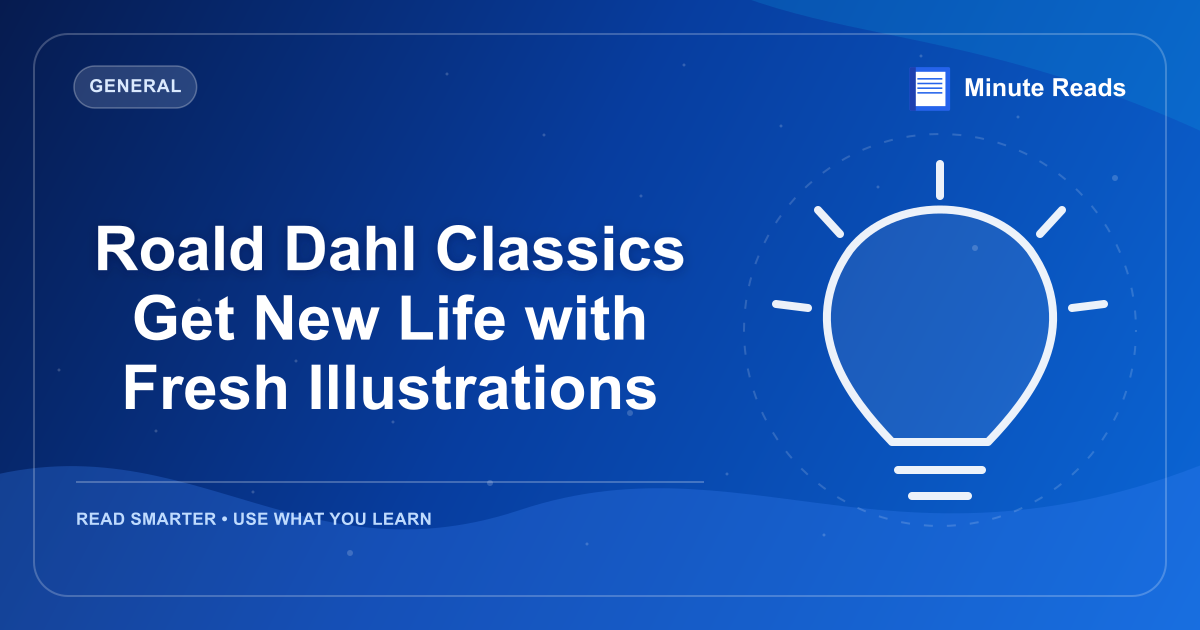 GENERAL

Minute Reads

Roald Dahl Classics Get New Life with Fresh Illustrations

READ SMARTER • USE WHAT YOU LEARN